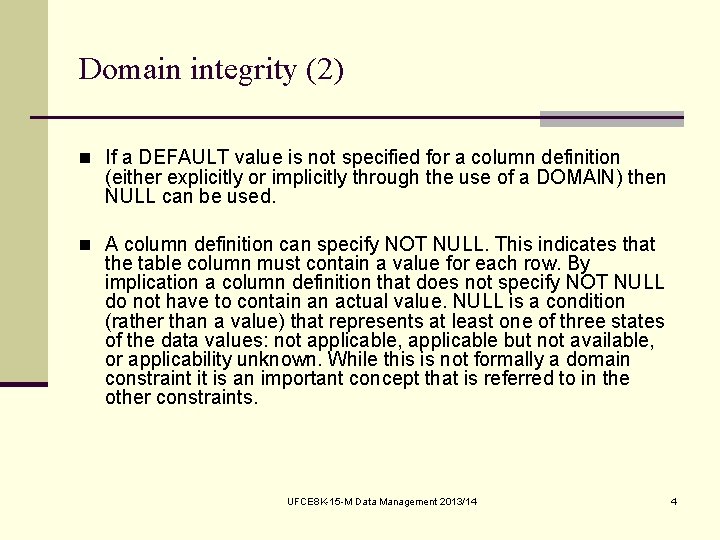 Domain integrity (2)

If a DEFAULT value is not specified for a column definition (either explicitly or implicitly through the use of a DOMAIN) then NULL can be used.

A column definition can specify NOT NULL. This indicates that the table column must contain a value for each row. By implication a column definition that does not specify NOT NULL do not have to contain an actual value. NULL is a condition (rather than a value) that represents at least one of three states of the data values: not applicable, applicable but not available, or applicability unknown. While this is not formally a domain constraint it is an important concept that is referred to in the other constraints.

UFCE8K-15-M Data Management 2013/14

4